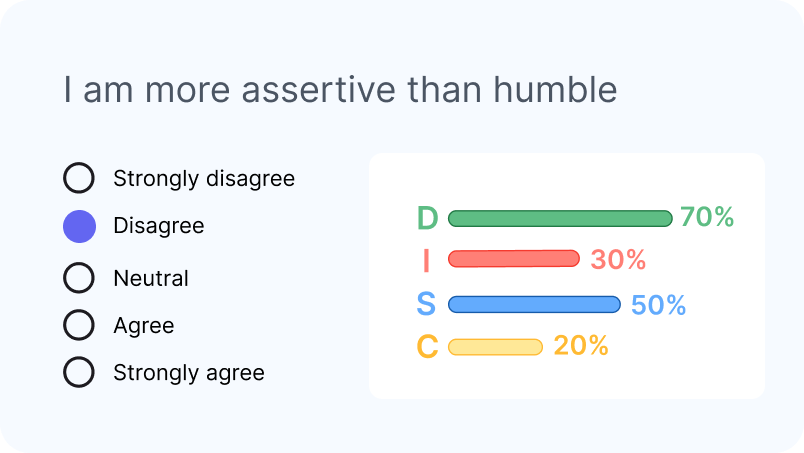 I am more assertive than humble

Strongly disagree
Disagree
Neutral
Agree
Strongly agree

D 70%
I 30%
S 50%
C 20%